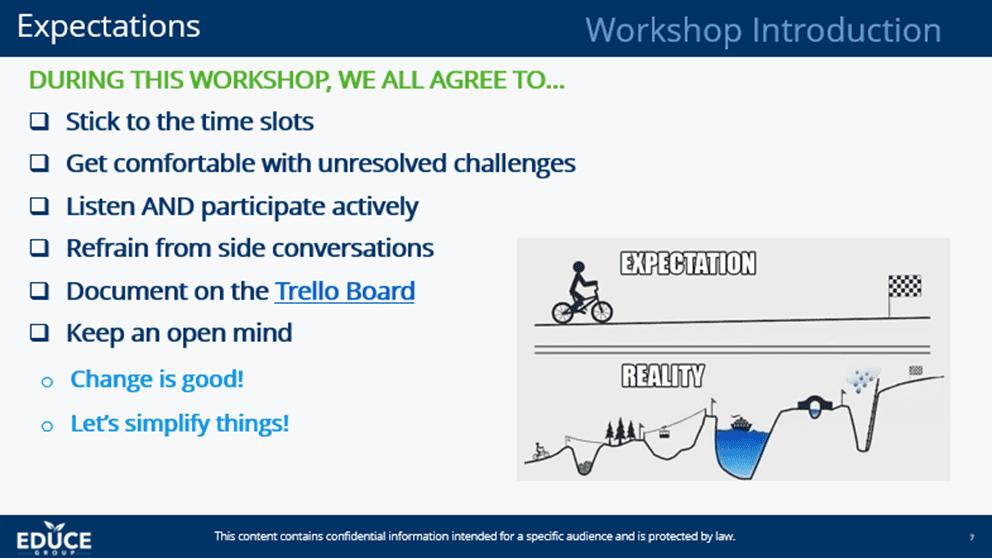 Expectations

Workshop Introduction

DURING THIS WORKSHOP, WE ALL AGREE TO...

❑ Stick to the time slots

❑ Get comfortable with unresolved challenges

❑ Listen AND participate actively

❑ Refrain from side conversations

❑ Document on the Trello Board

❑ Keep an open mind

o Change is good!

o Let's simplify things!

EXPECTATION

REALITY

EDUCE GROUP

This content contains confidential information intended for a specific audience and is protected by law.

7